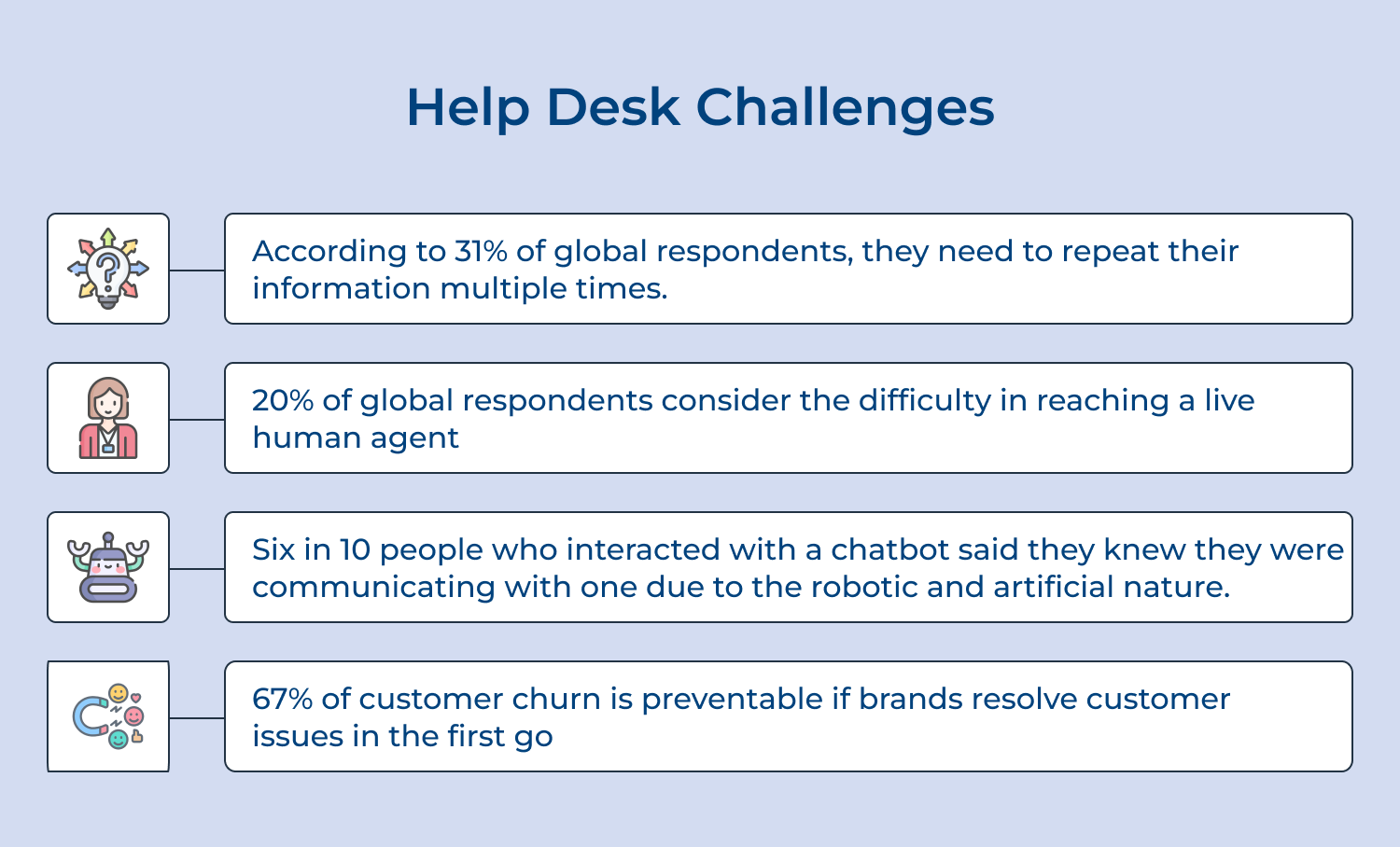 Help Desk Challenges

According to 31% of global respondents, they need to repeat their information multiple times.

20% of global respondents consider the difficulty in reaching a live human agent

Six in 10 people who interacted with a chatbot said they knew they were communicating with one due to the robotic and artificial nature.

67% of customer churn is preventable if brands resolve customer issues in the first go